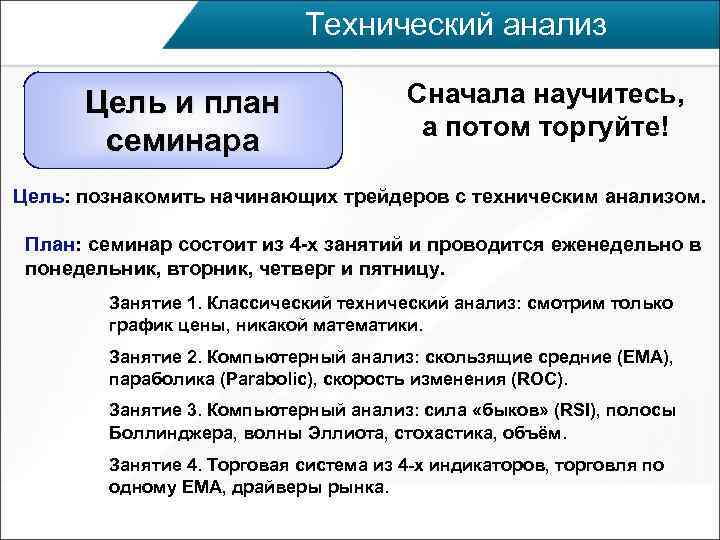 Технический анализ

Цель и план семинара

Сначала научитесь, а потом торгуйте!

Цель: познакомить начинающих трейдеров с техническим анализом.

План: семинар состоит из 4-х занятий и проводится еженедельно в понедельник, вторник, четверг и пятницу.

Занятие 1. Классический технический анализ: смотрим только график цены, никакой математики.

Занятие 2. Компьютерный анализ: скользящие средние (EMA), параболика (Parabolic), скорость изменения (ROC).

Занятие 3. Компьютерный анализ: сила «быков» (RSI), полосы Боллинджера, волны Эллиота, стохастика, объём.

Занятие 4. Торговая система из 4-х индикаторов, торговля по одному EMA, драйверы рынка.